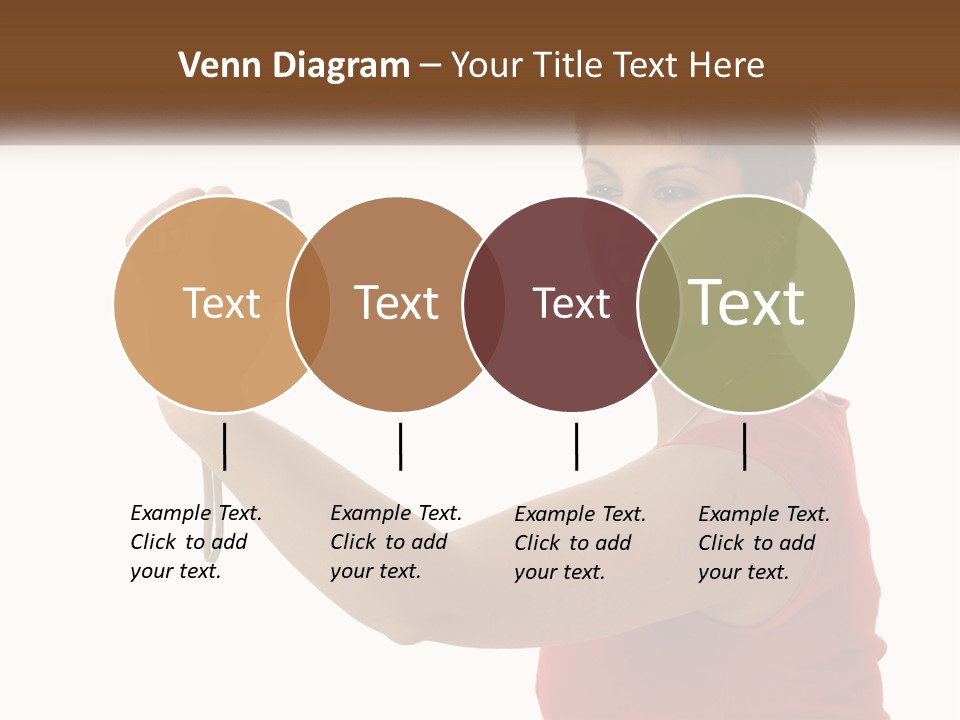 Venn Diagram – Your Title Text Here

Text

Text

Text

Text

Example Text. Click to add your text.

Example Text. Click to add your text.

Example Text. Click to add your text.

Example Text. Click to add your text.